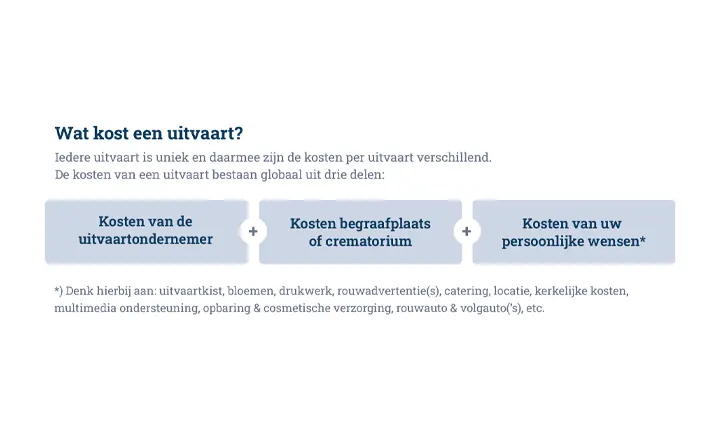 Wat kost een uitvaart?

Iedere uitvaart is uniek en daarmee zijn de kosten per uitvaart verschillend.
De kosten van een uitvaart bestaan globaal uit drie delen:

Kosten van de uitvaartondernemer + Kosten begraafplaats of crematorium + Kosten van uw persoonlijke wensen*

*) Denk hierbij aan: uitvaartkist, bloemen, drukwerk, rouwadvertentie(s), catering, locatie, kerkelijke kosten, multimedia ondersteuning, opbaring & cosmetische verzorging, rouwauto & volgauto('s), etc.